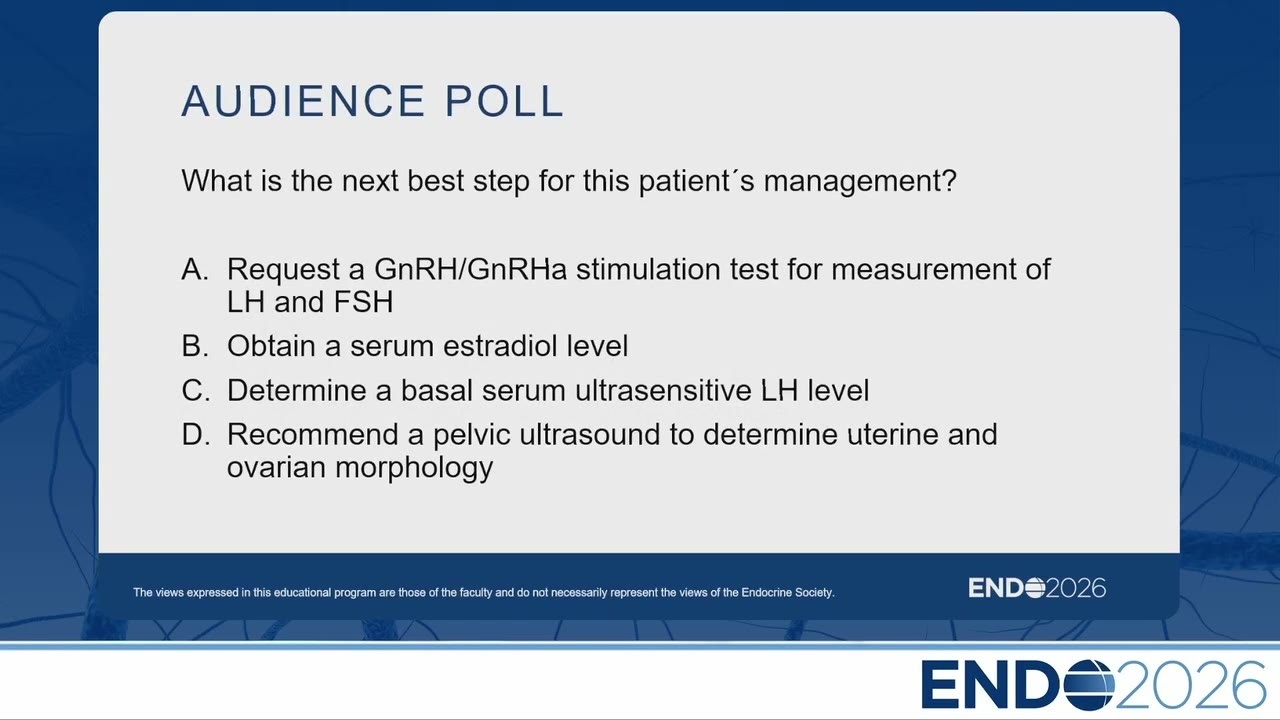 AUDIENCE POLL

What is the next best step for this patient´s management?

A. Request a GnRH/GnRHa stimulation test for measurement of LH and FSH

B. Obtain a serum estradiol level

C. Determine a basal serum ultrasensitive LH level

D. Recommend a pelvic ultrasound to determine uterine and ovarian morphology

The views expressed in this educational program are those of the faculty and do not necessarily represent the views of the Endocrine Society.

ENDO2026

ENDO2026